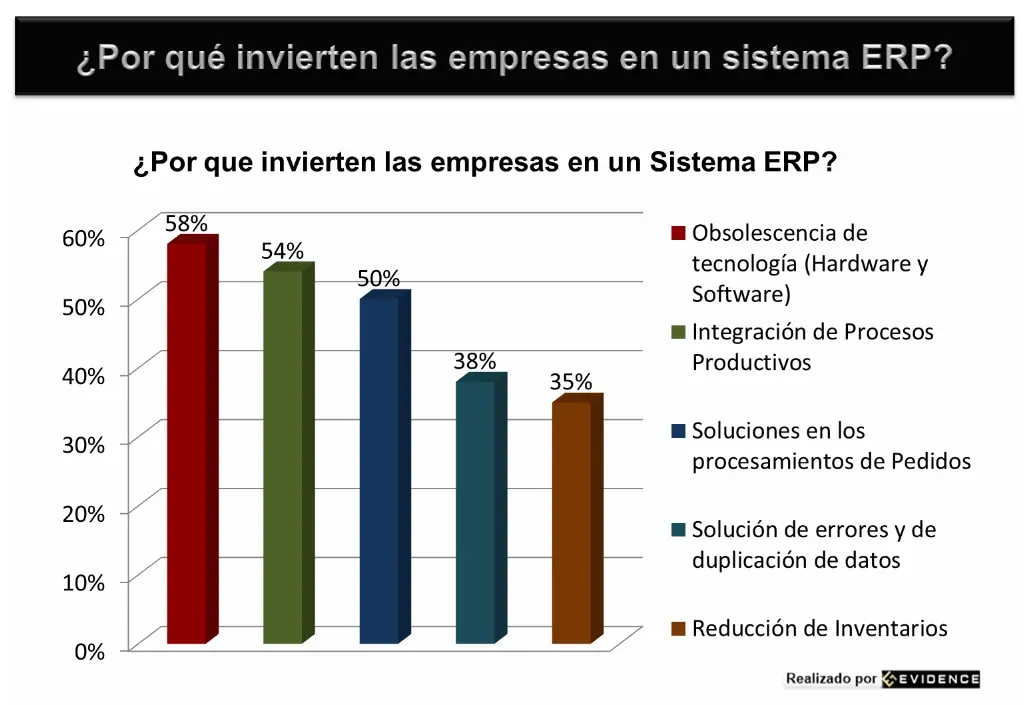 ¿Por qué invierten las empresas en un sistema ERP?

¿Por que invierten las empresas en un Sistema ERP?

60%
50%
40%
30%
20%
10%
0%

58%
54%
50%
38%
35%

Obsolescencia de tecnología (Hardware y Software)
Integración de Procesos Productivos
Soluciones en los procesamientos de Pedidos
Solución de errores y de duplicación de datos
Reducción de Inventarios

Realizado por EVIDENCE